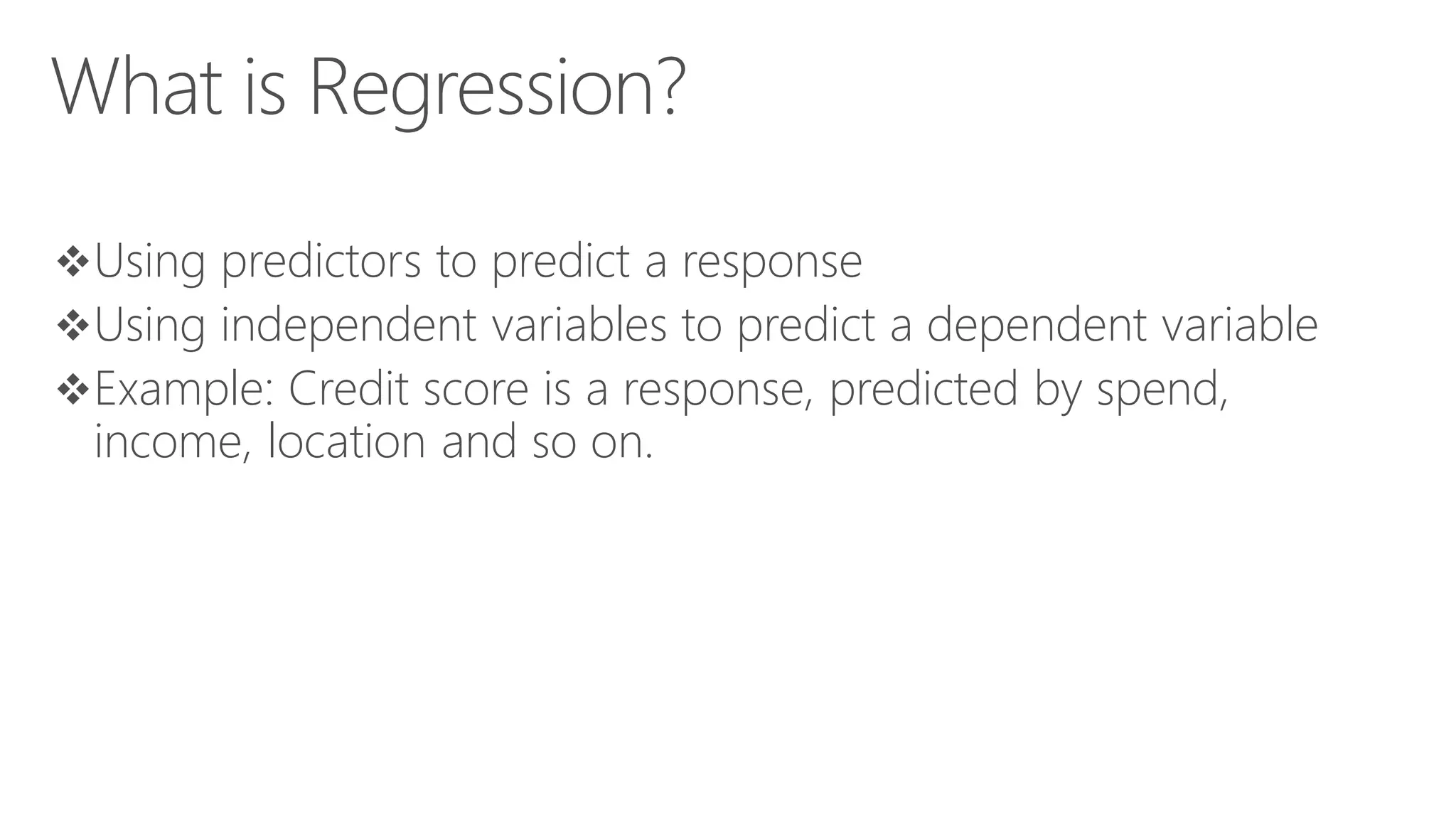 What is Regression?

❖Using predictors to predict a response
❖Using independent variables to predict a dependent variable
❖Example: Credit score is a response, predicted by spend, income, location and so on.